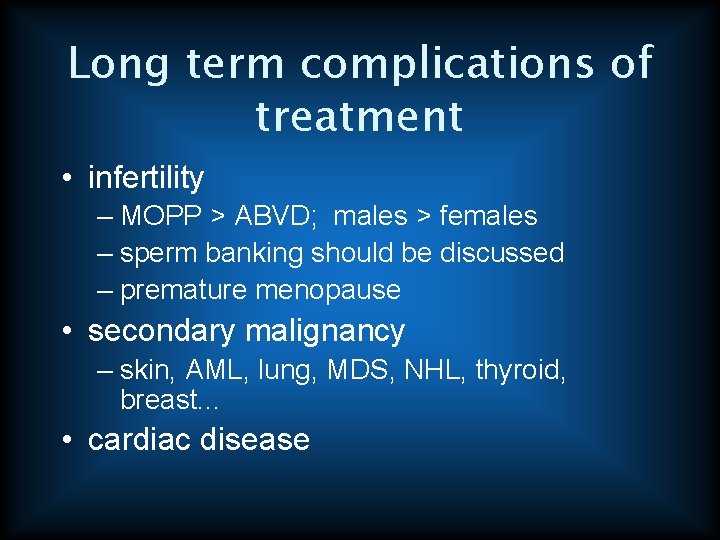 Long term complications of treatment

• infertility
– MOPP > ABVD; males > females
– sperm banking should be discussed
– premature menopause
• secondary malignancy
– skin, AML, lung, MDS, NHL, thyroid, breast…
• cardiac disease